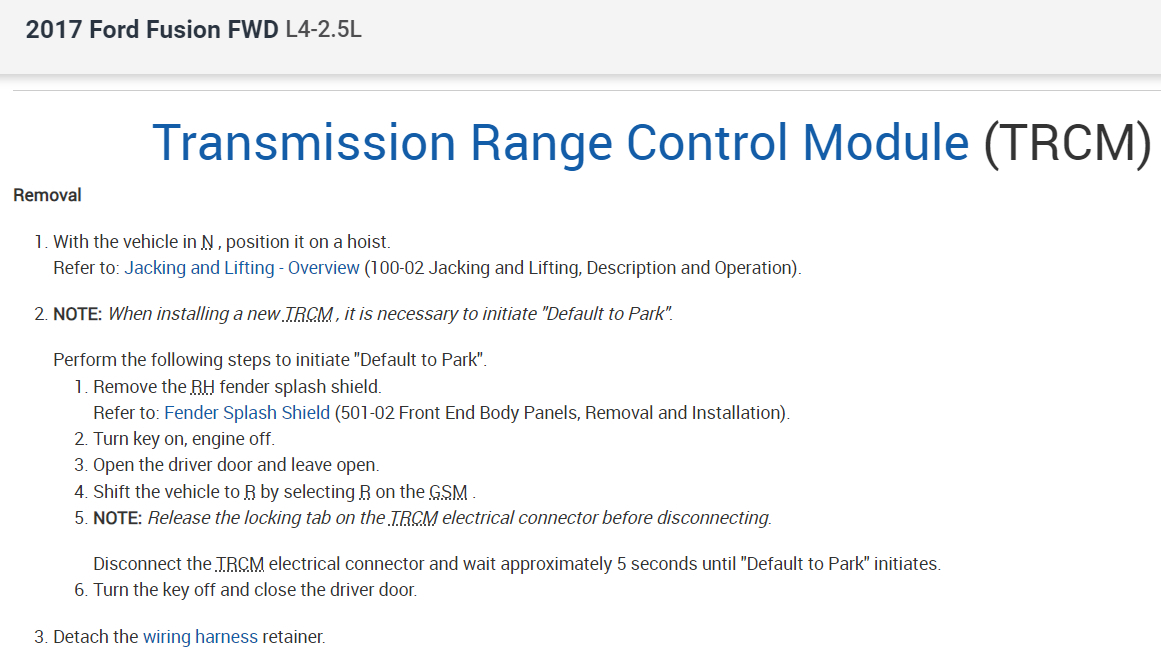 2017 Ford Fusion FWD L4-2.5L

Transmission Range Control Module (TRCM)

Removal

1. With the vehicle in N , position it on a hoist.
Refer to: Jacking and Lifting - Overview (100-02 Jacking and Lifting, Description and Operation).

2. NOTE: When installing a new TRCM , it is necessary to initiate "Default to Park".

Perform the following steps to initiate "Default to Park".
1. Remove the RH fender splash shield.
Refer to: Fender Splash Shield (501-02 Front End Body Panels, Removal and Installation).
2. Turn key on, engine off.
3. Open the driver door and leave open.
4. Shift the vehicle to R by selecting R on the GSM .
5. NOTE: Release the locking tab on the TRCM electrical connector before disconnecting.

Disconnect the TRCM electrical connector and wait approximately 5 seconds until "Default to Park" initiates.
6. Turn the key off and close the driver door.

3. Detach the wiring harness retainer.